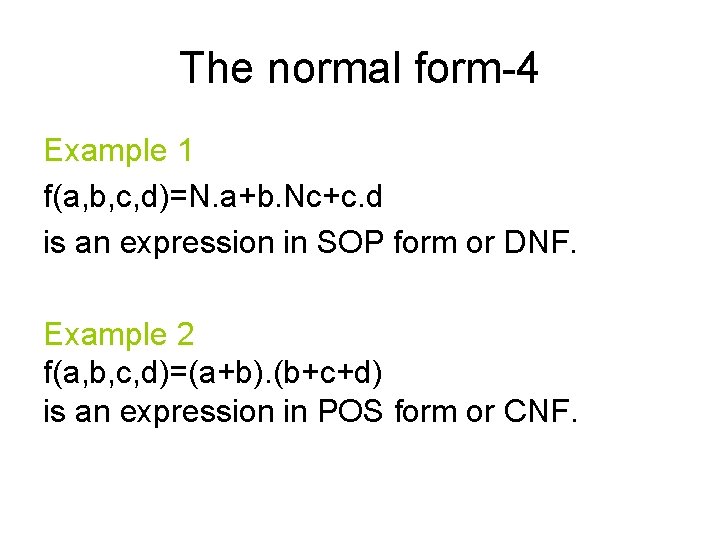 The normal form-4

Example 1

f(a,b,c,d)=N.a+b.Nc+c.d

is an expression in SOP form or DNF.

Example 2

f(a,b,c,d)=(a+b).(b+c+d)

is an expression in POS form or CNF.